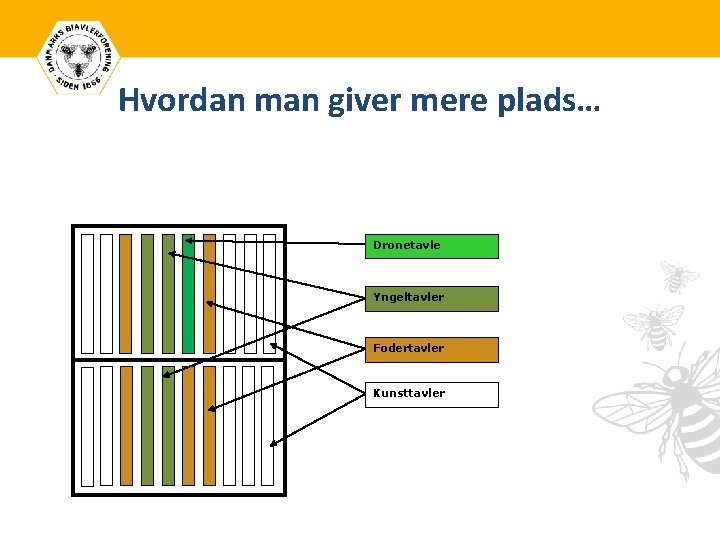 DANMARKS BIAVLERFORENING SIDEN 1866

Hvordan man giver mere plads…

Dronetavle

Yngeltavler

Fodertavler

Kunsttavler